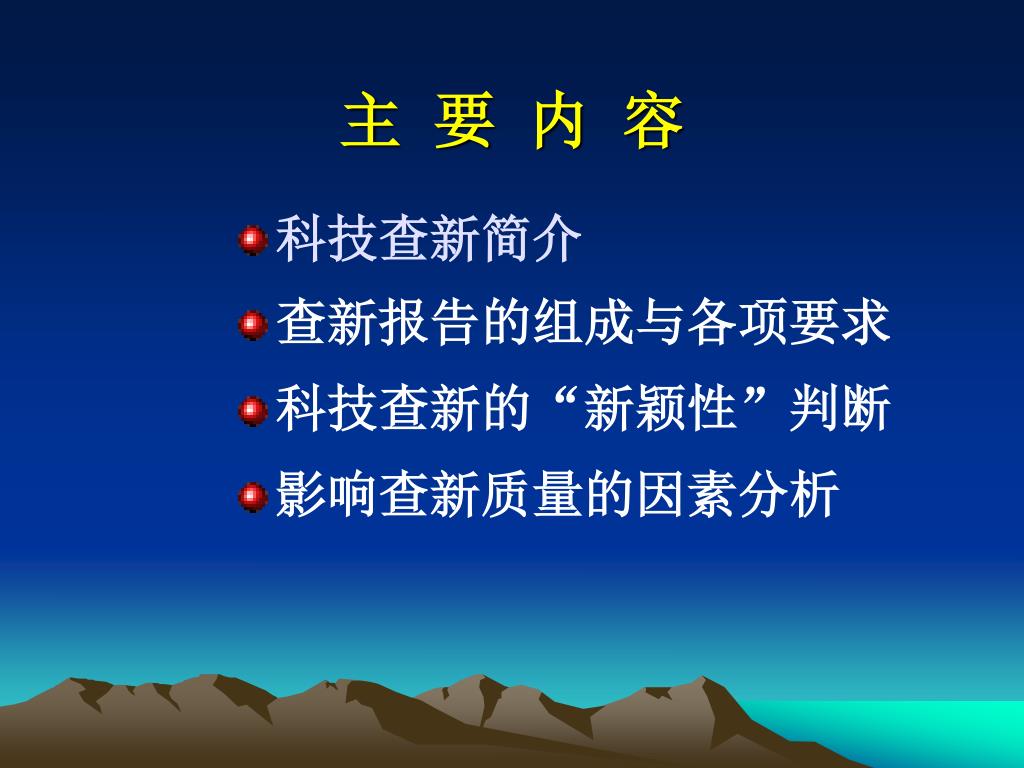 主 要 内 容

科技查新简介

查新报告的组成与各项要求

科技查新的“新颖性”判断

影响查新质量的因素分析